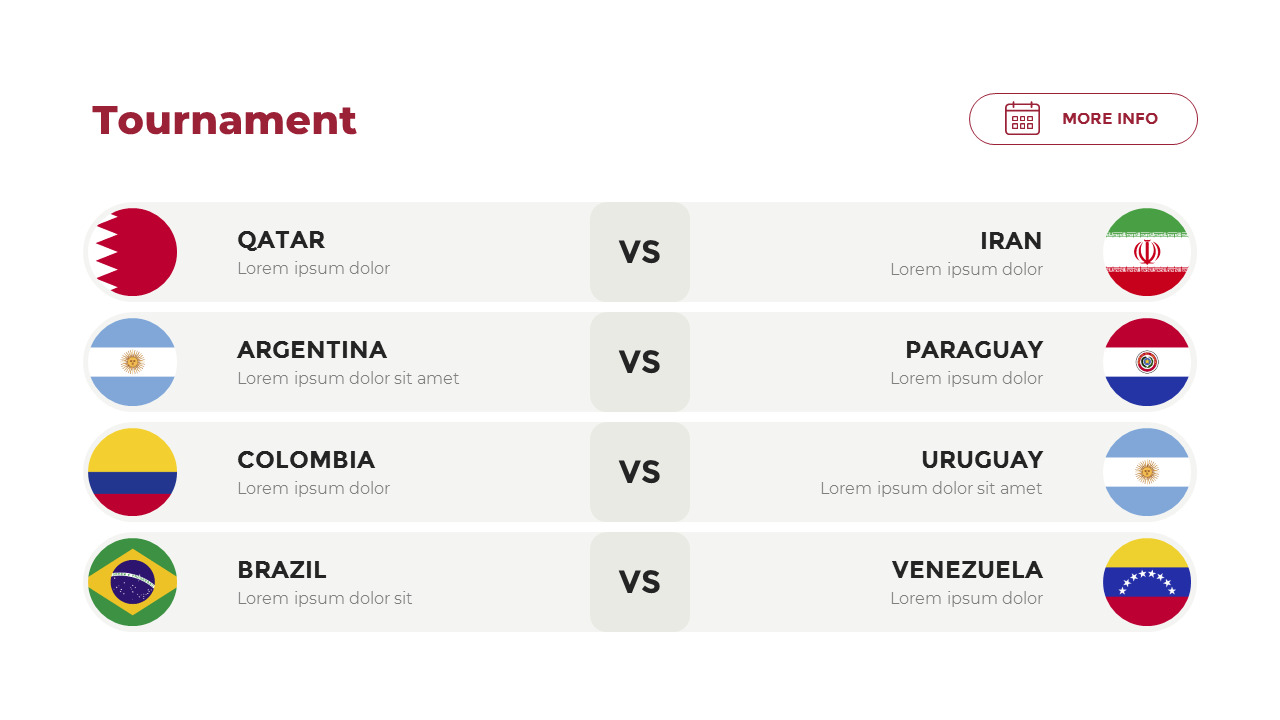 Tournament

MORE INFO

QATAR
Lorem ipsum dolor

VS

IRAN
Lorem ipsum dolor

ARGENTINA
Lorem ipsum dolor sit amet

VS

PARAGUAY
Lorem ipsum dolor

COLOMBIA
Lorem ipsum dolor

VS

URUGUAY
Lorem ipsum dolor sit amet

BRAZIL
Lorem ipsum dolor sit

VS

VENEZUELA
Lorem ipsum dolor